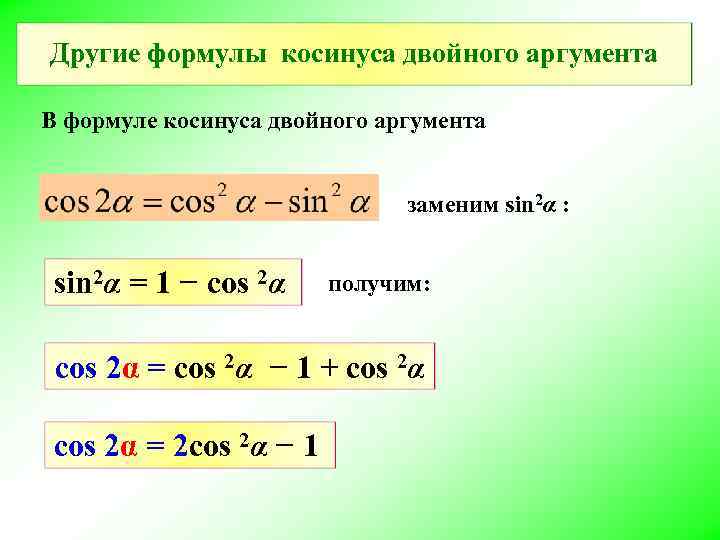 Другие формулы косинуса двойного аргумента

В формуле косинуса двойного аргумента

$\cos 2\alpha = \cos^2 \alpha - \sin^2 \alpha$

заменим $\sin^2\alpha$ :

$\sin^2\alpha = 1 - \cos^2\alpha$

получим:

$\cos 2\alpha = \cos^2\alpha - 1 + \cos^2\alpha$

$\cos 2\alpha = 2\cos^2\alpha - 1$